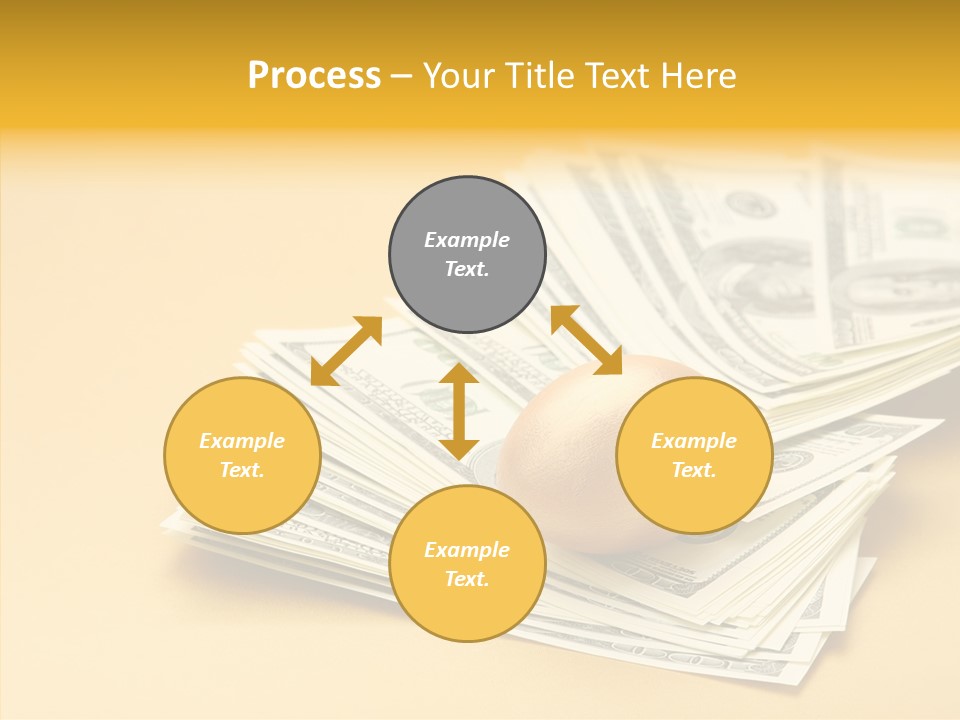 Process – Your Title Text Here

Example Text.

Example Text.

Example Text.

Example Text.